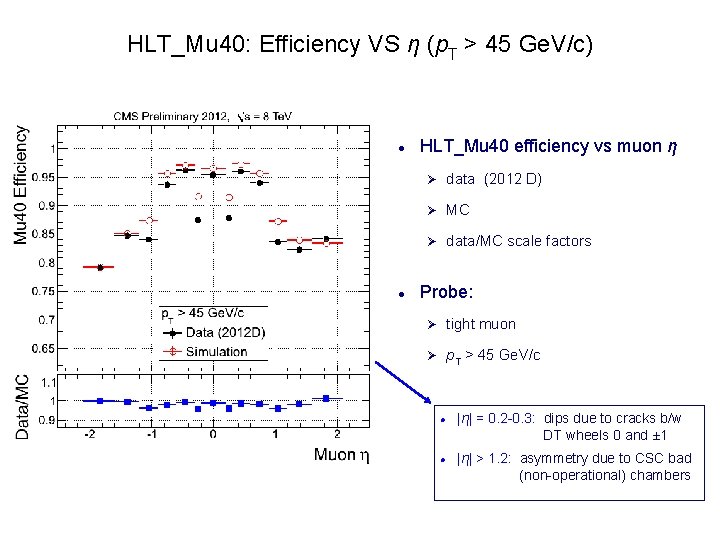 HLT_Mu40: Efficiency VS $\eta$ ($p_T$ > 45 GeV/c)

CMS Preliminary 2012, $\sqrt{s}$ = 8 TeV

Mu40 Efficiency

1
0.95
0.9
0.85
0.8
0.75
0.7
0.65

$p_T$ > 45 GeV/c
Data (2012D)
Simulation

Data/MC
1.1
1
0.9

-2 -1 0 1 2
Muon $\eta$

• HLT_Mu40 efficiency vs muon $\eta$
➢ data (2012 D)
➢ MC
➢ data/MC scale factors

• Probe:
➢ tight muon
➢ $p_T$ > 45 GeV/c

• $|\eta|$ = 0.2-0.3: dips due to cracks b/w DT wheels 0 and ±1
• $|\eta|$ > 1.2: asymmetry due to CSC bad (non-operational) chambers